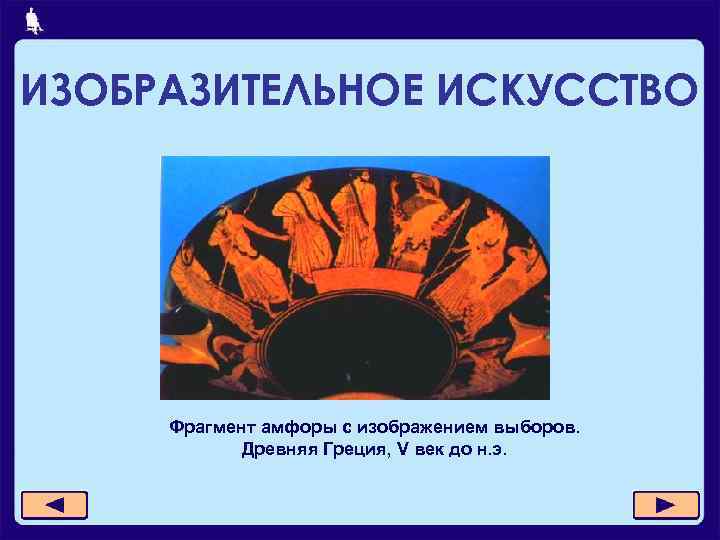 ИЗОБРАЗИТЕЛЬНОЕ ИСКУССТВО

Фрагмент амфоры с изображением выборов.
Древняя Греция, V век до н.э.